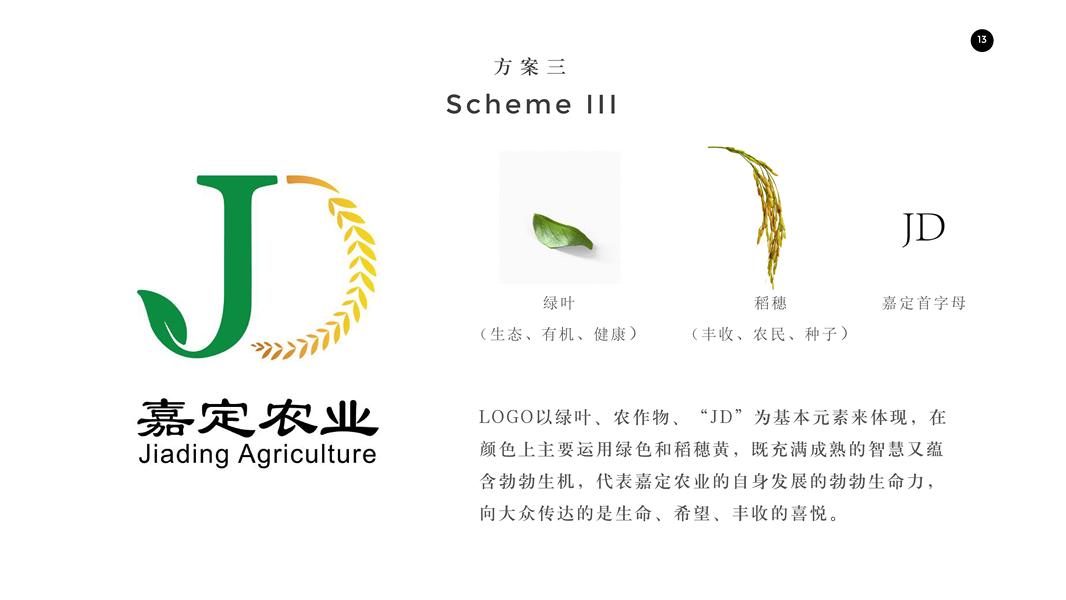 13

方案三

Scheme III

JD

嘉定农业
Jiading Agriculture

绿叶
（生态、有机、健康）

稻穗
（丰收、农民、种子）

JD
嘉定首字母

LOGO以绿叶、农作物、“JD”为基本元素来体现，在颜色上主要运用绿色和稻穗黄，既充满成熟的智慧又蕴含勃勃生机，代表嘉定农业的自身发展的勃勃生命力，向大众传达的是生命、希望、丰收的喜悦。